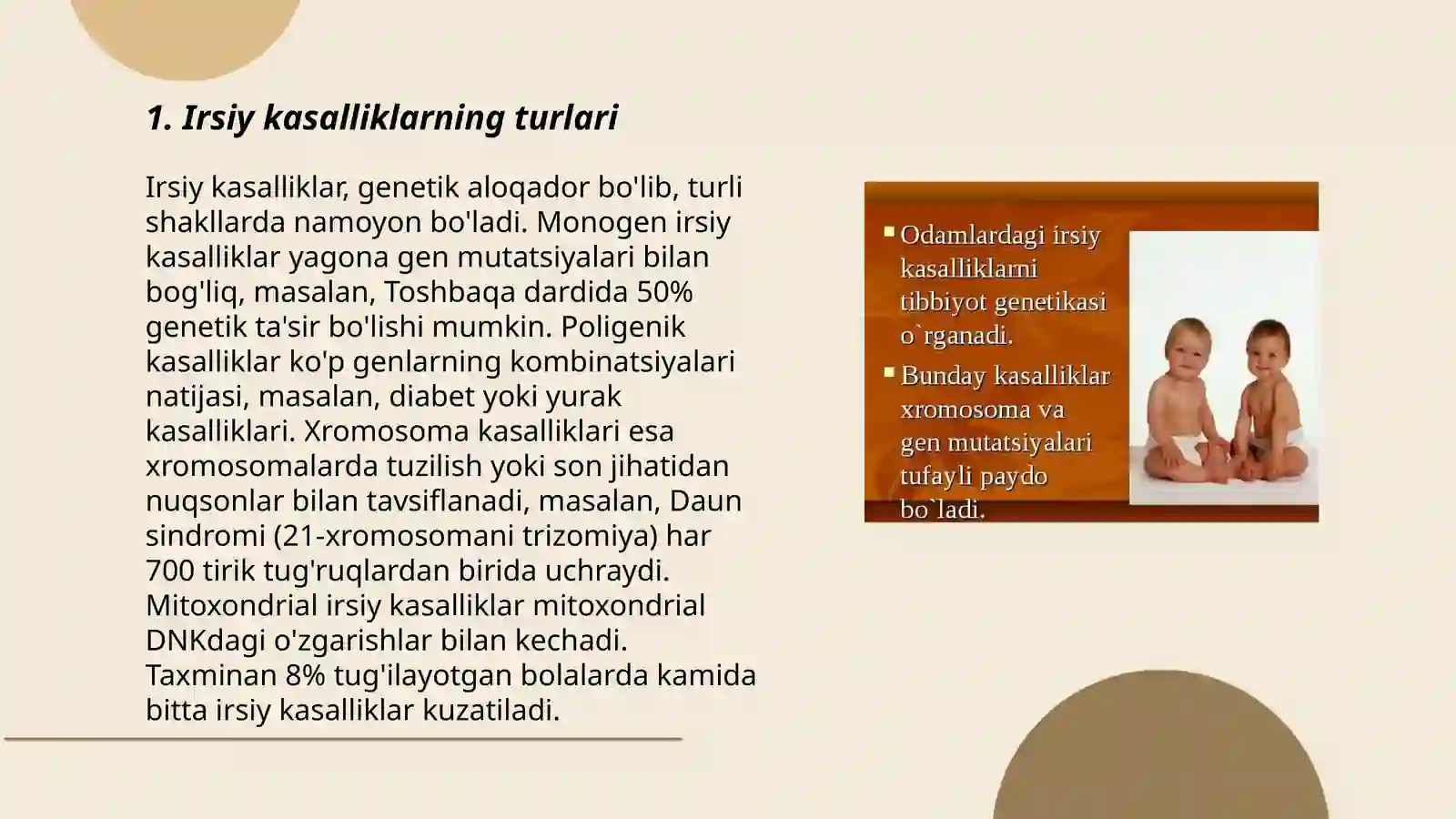 1. Irsiy kasalliklarning turlari

Irsiy kasalliklar, genetik aloqador bo'lib, turli shakllarda namoyon bo'ladi. Monogen irsiy kasalliklar yagona gen mutatsiyalari bilan bog'liq, masalan, Toshbaqa dardida 50% genetik ta'sir bo'lishi mumkin. Poligenik kasalliklar ko'p genlarning kombinatsiyalari natijasi, masalan, diabet yoki yurak kasalliklari. Xromosoma kasalliklari esa xromosomalarda tuzilish yoki son jihatidan nuqsonlar bilan tavsiflanadi, masalan, Daun sindromi (21-xromosomani trizomiya) har 700 tirik tug'ruqlardan birida uchraydi. Mitoxondrial irsiy kasalliklar mitoxondrial DNKdagi o'zgarishlar bilan kechadi. Taxminan 8% tug'ilayotgan bolalarda kamida bitta irsiy kasalliklar kuzatiladi.

Odamlardagi irsiy kasalliklarni tibbiyot genetikasi o`rganadi.

Bunday kasalliklar xromosoma va gen mutatsiyalari tufayli paydo bo`ladi.